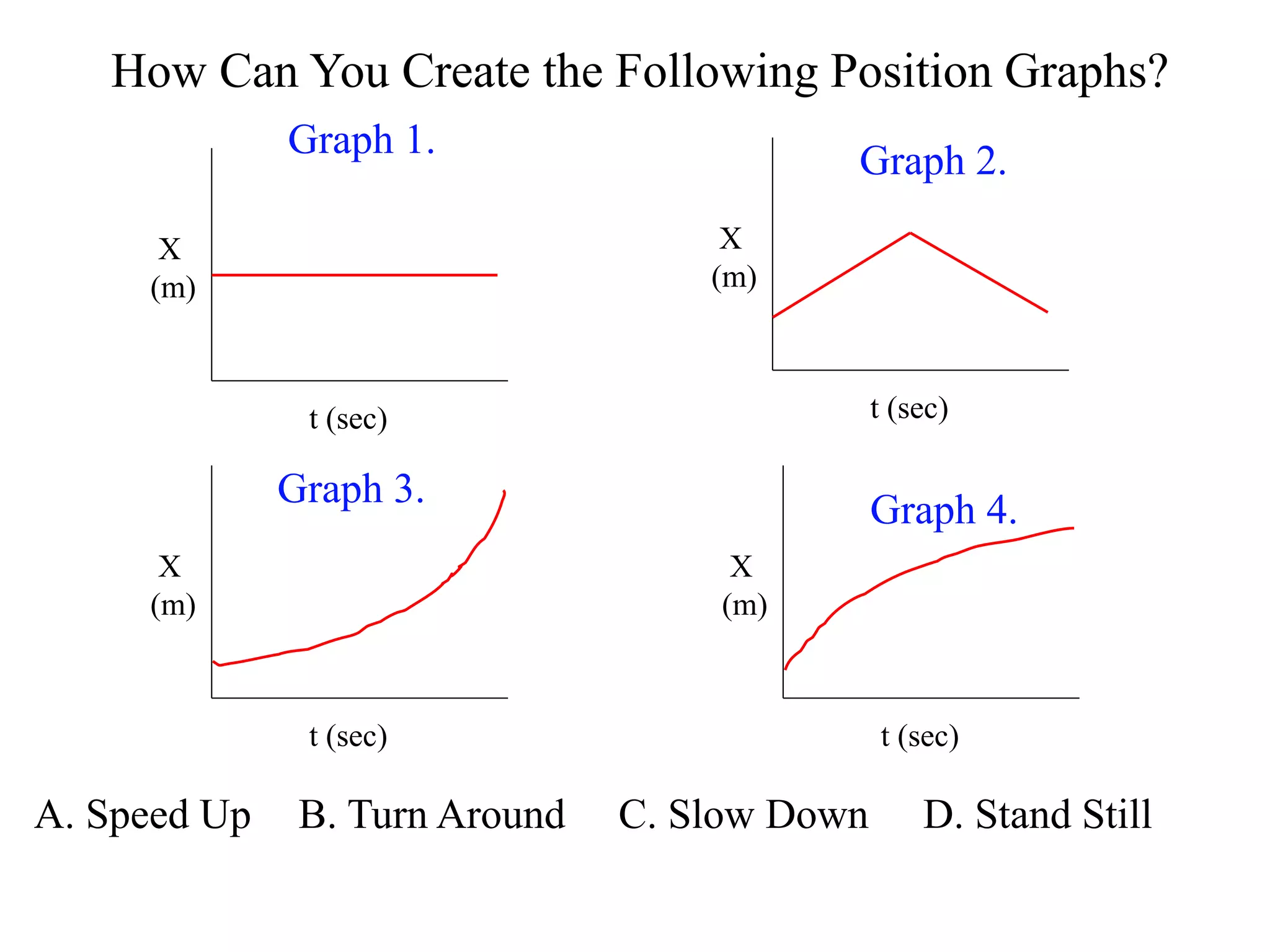 How Can You Create the Following Position Graphs?

Graph 1.

X
(m)

t (sec)

Graph 2.

X
(m)

t (sec)

Graph 3.

X
(m)

t (sec)

Graph 4.

X
(m)

t (sec)

A. Speed Up B. Turn Around C. Slow Down D. Stand Still